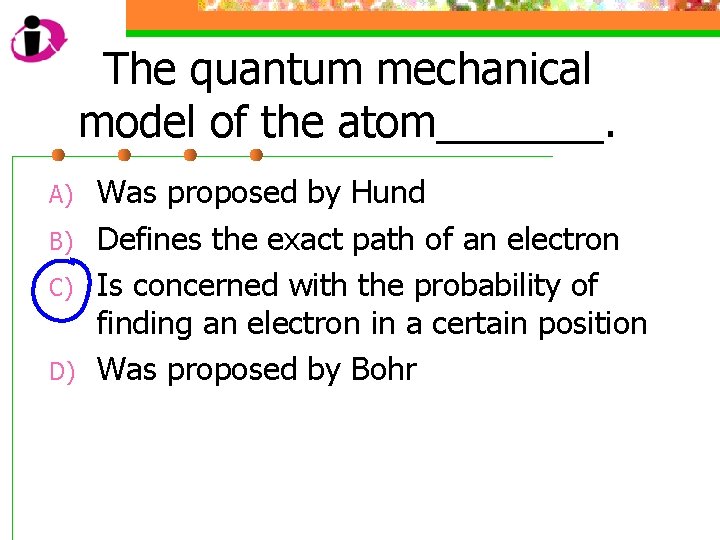 The quantum mechanical model of the atom_______.

A) Was proposed by Hund

B) Defines the exact path of an electron

C) Is concerned with the probability of finding an electron in a certain position

D) Was proposed by Bohr